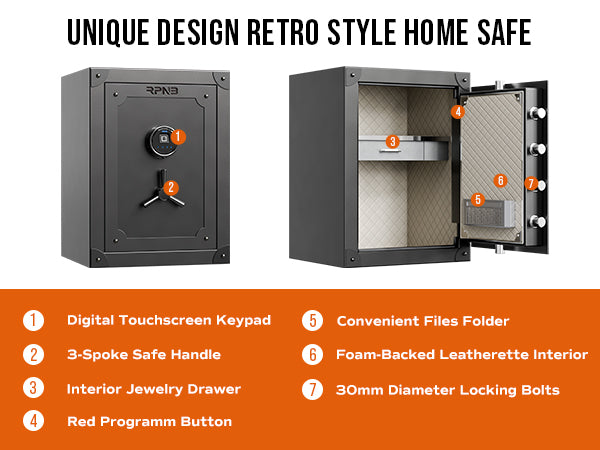 UNIQUE DESIGN RETRO STYLE HOME SAFE

RPNB

1

2

3

4

5

6

7

1 Digital Touchscreen Keypad

2 3-Spoke Safe Handle

3 Interior Jewelry Drawer

4 Red Programm Button

5 Convenient Files Folder

6 Foam-Backed Leatherette Interior

7 30mm Diameter Locking Bolts